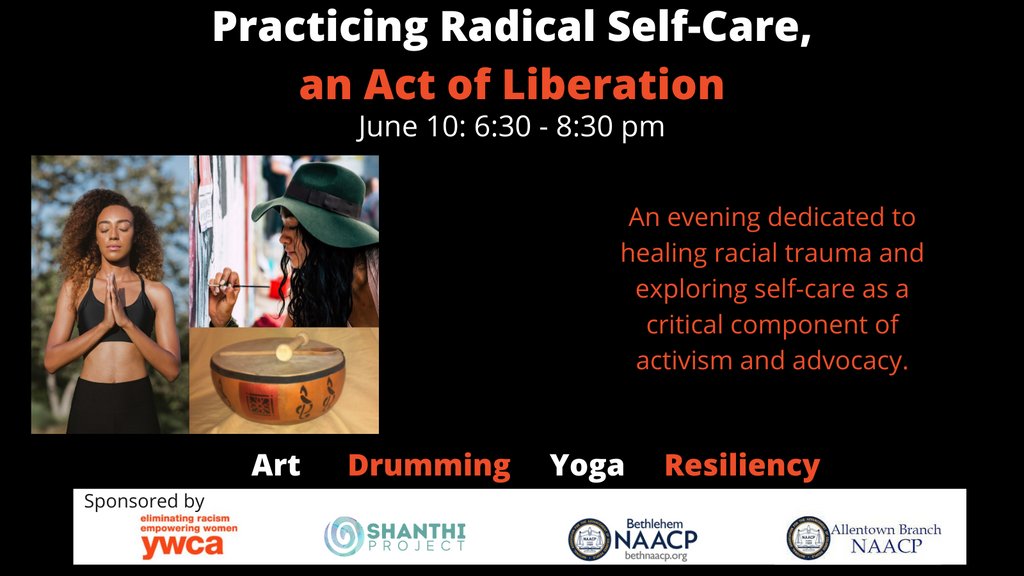 Practicing Radical Self-Care,
an Act of Liberation
June 10: 6:30 - 8:30 pm

An evening dedicated to healing racial trauma and exploring self-care as a critical component of activism and advocacy.

Art Drumming Yoga Resiliency

Sponsored by
eliminating racism empowering women
ywca
SHANTHI PROJECT
Bethlehem NAACP bethnaacp.org
Allentown Branch NAACP